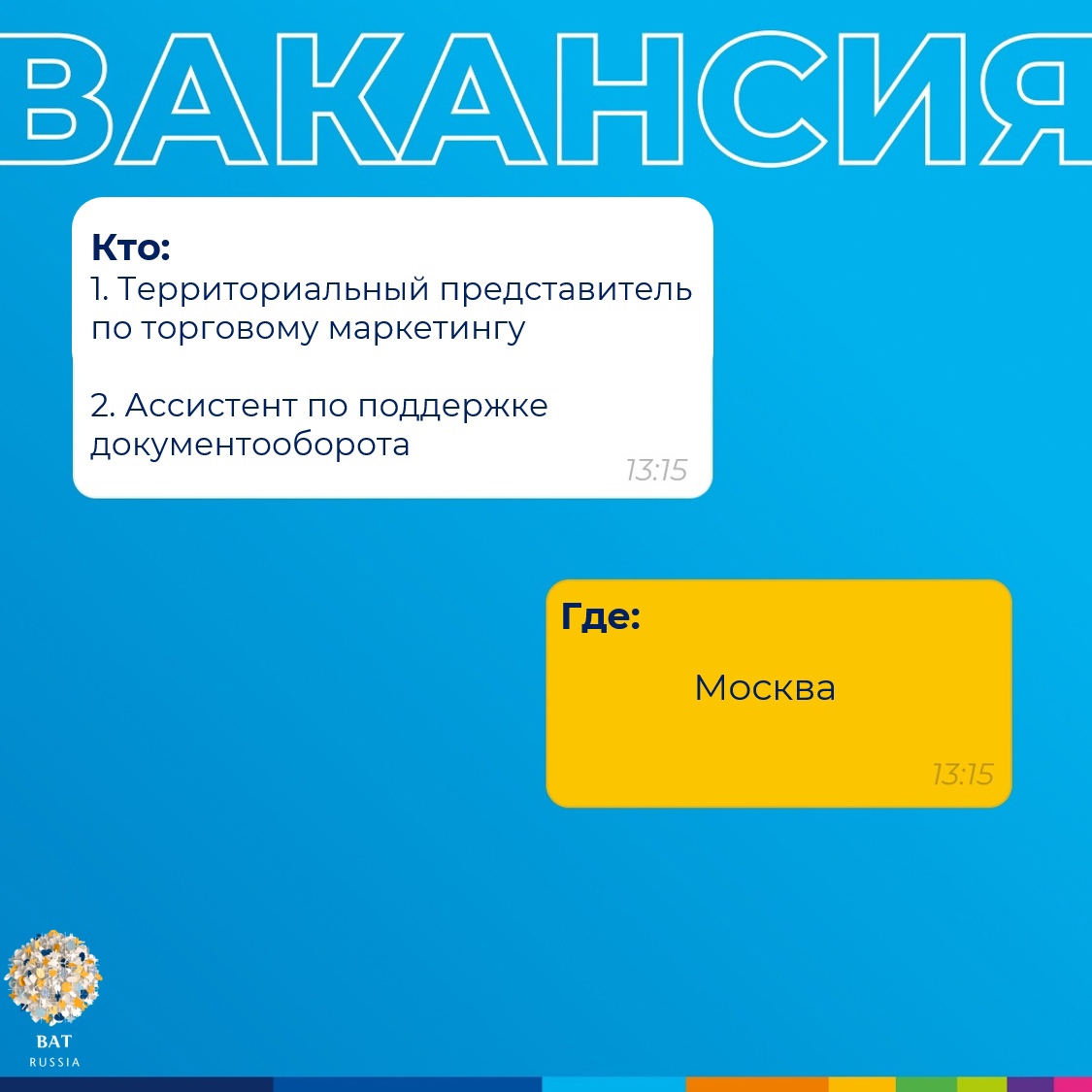 ВАКАНСИЯ

Кто:
1. Территориальный представитель по торговому маркетингу

2. Ассистент по поддержке документооборота
13:15

Где:
Москва
13:15

BAT
RUSSIA